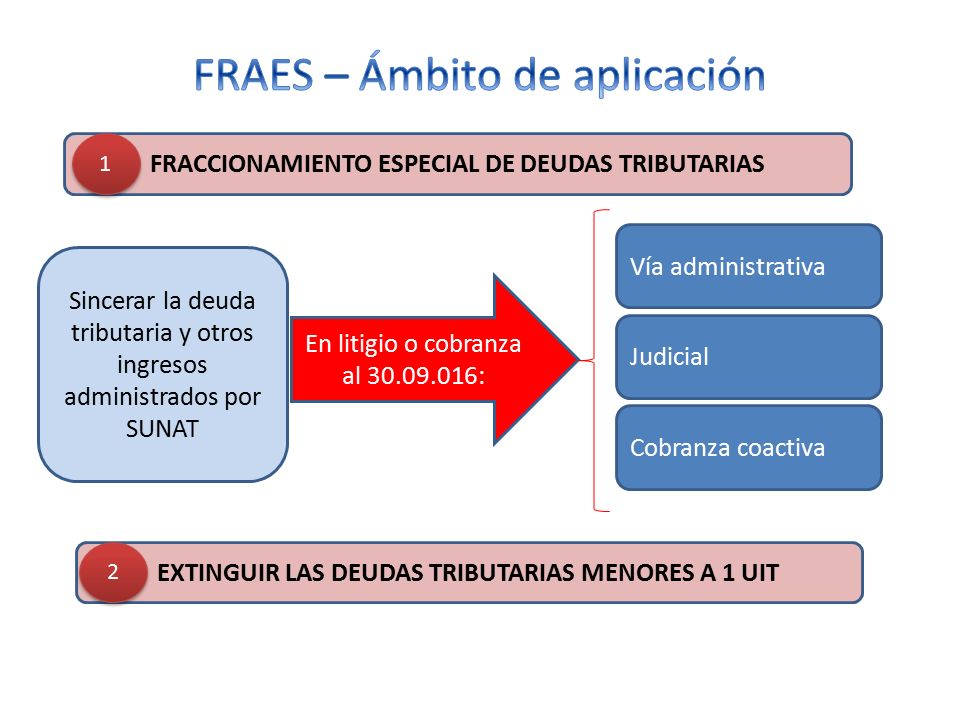 FRAES – Ámbito de aplicación

1 FRACCIONAMIENTO ESPECIAL DE DEUDAS TRIBUTARIAS

Sincerar la deuda tributaria y otros ingresos administrados por SUNAT

En litigio o cobranza al 30.09.016:

Vía administrativa

Judicial

Cobranza coactiva

2 EXTINGUIR LAS DEUDAS TRIBUTARIAS MENORES A 1 UIT